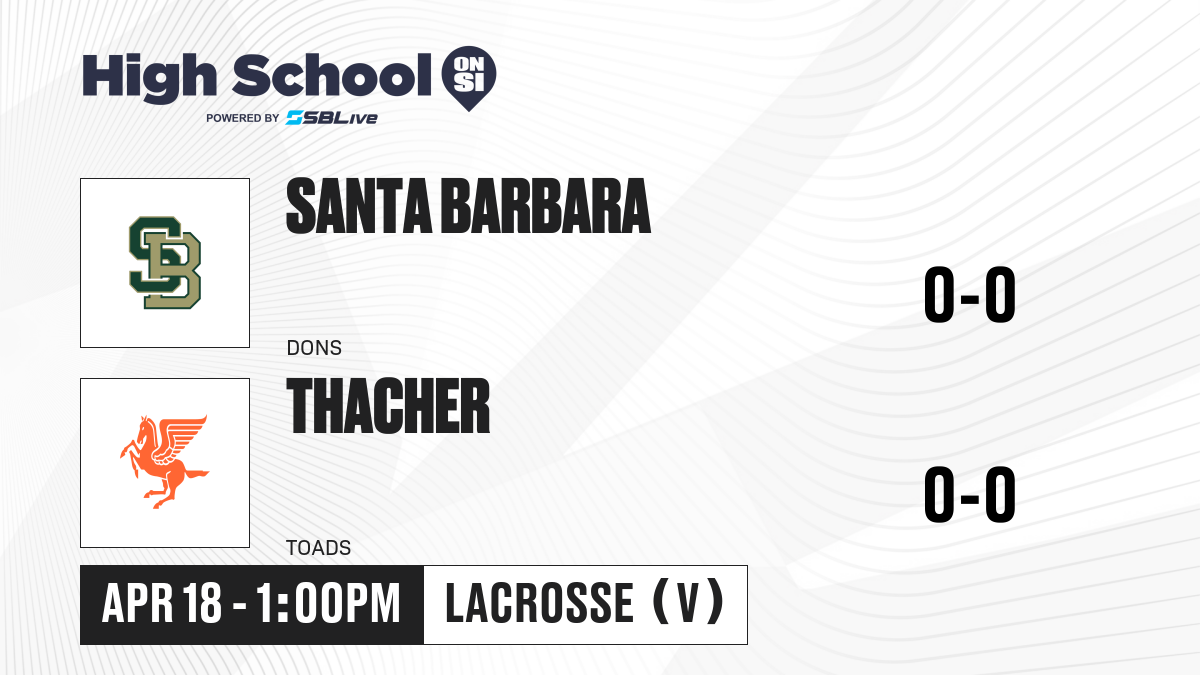 High School ON SI
POWERED BY SBLive

SB

SANTA BARBARA

DONS

0-0

THACHER

TOADS

0-0

APR 18 - 1:00PM

LACROSSE (V)